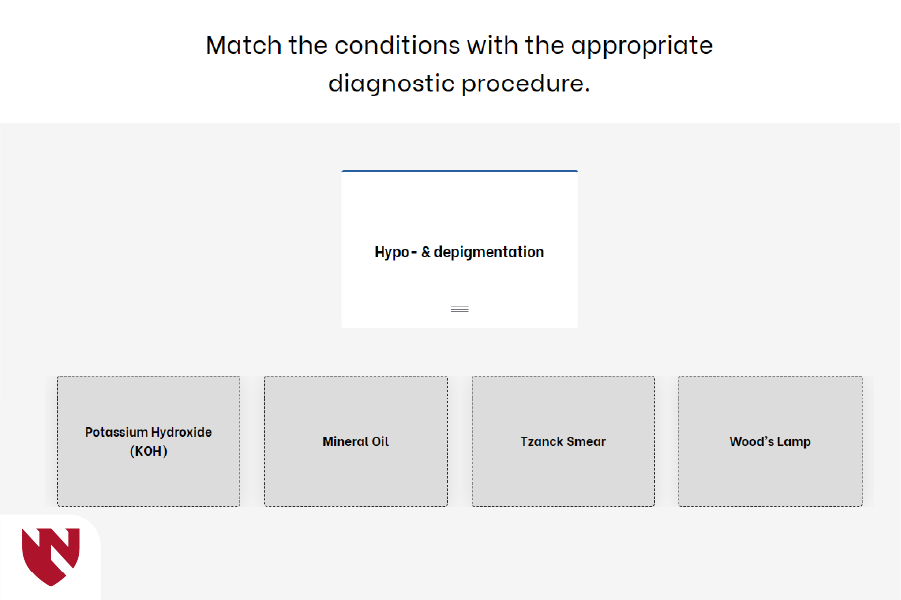 Match the conditions with the appropriate diagnostic procedure.

Hypo- & depigmentation

Potassium Hydroxide (KOH)

Mineral Oil

Tzanck Smear

Wood's Lamp